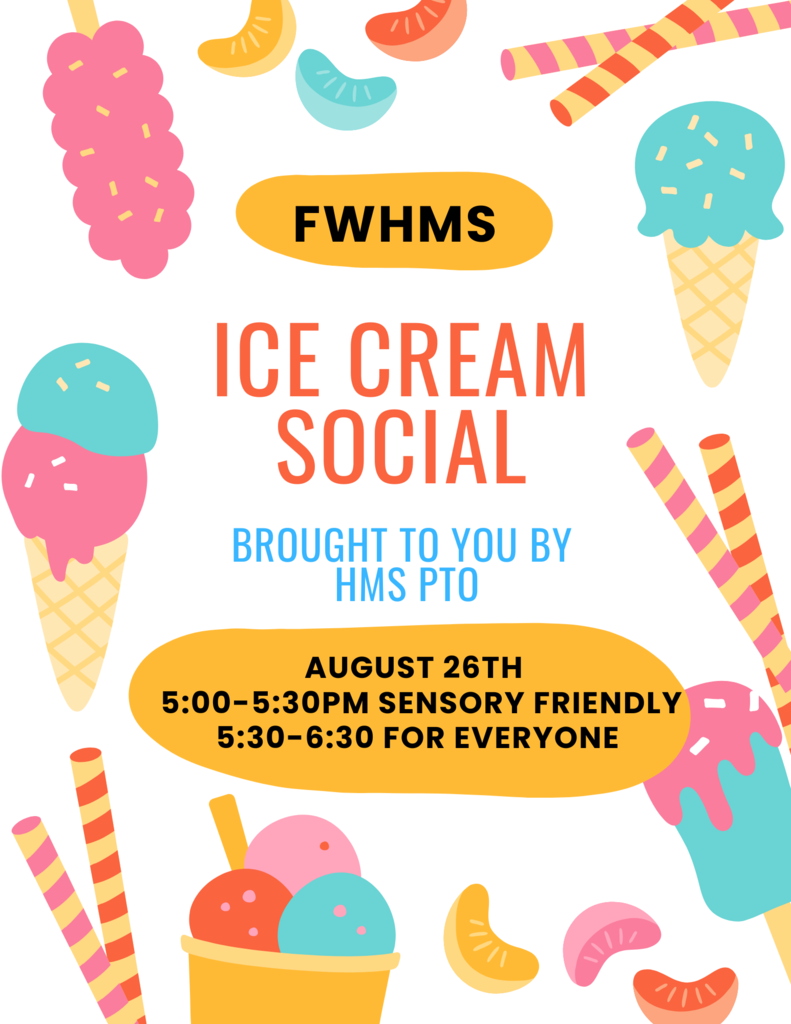 FWHMS

ICE CREAM SOCIAL

BROUGHT TO YOU BY HMS PTO

AUGUST 26TH
5:00-5:30PM SENSORY FRIENDLY
5:30-6:30 FOR EVERYONE